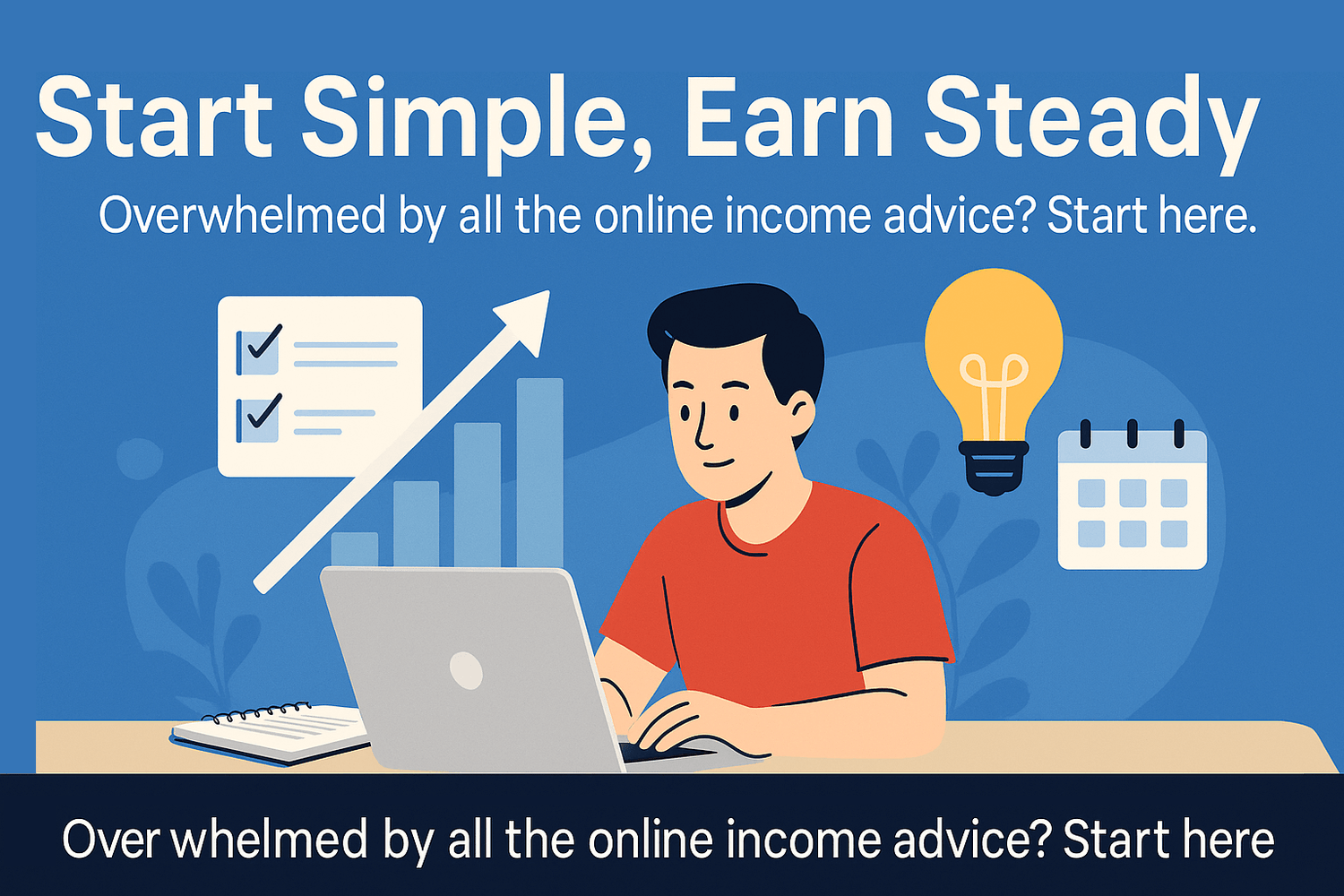 Start Simple, Earn Steady

Overwhelmed by all the online income advice? Start here.

Over whelmed by all the online income advice? Start here